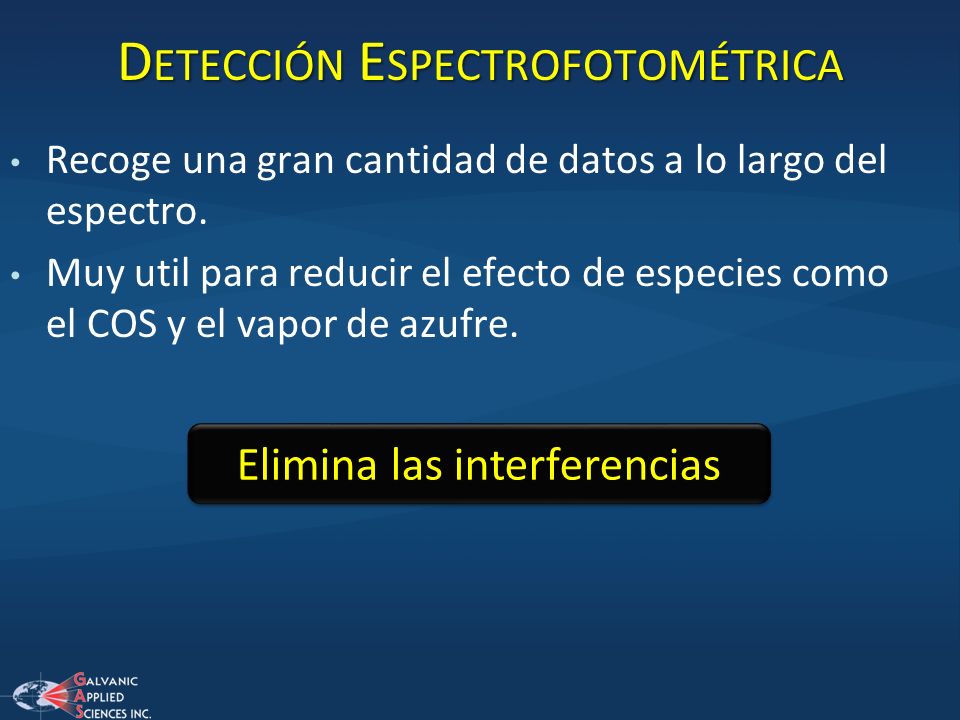 DETECCIÓN ESPECTROFOTOMÉTRICA

• Recoge una gran cantidad de datos a lo largo del espectro.

• Muy util para reducir el efecto de especies como el COS y el vapor de azufre.

Elimina las interferencias

GALVANIC
APPLIED
SCIENCES INC.